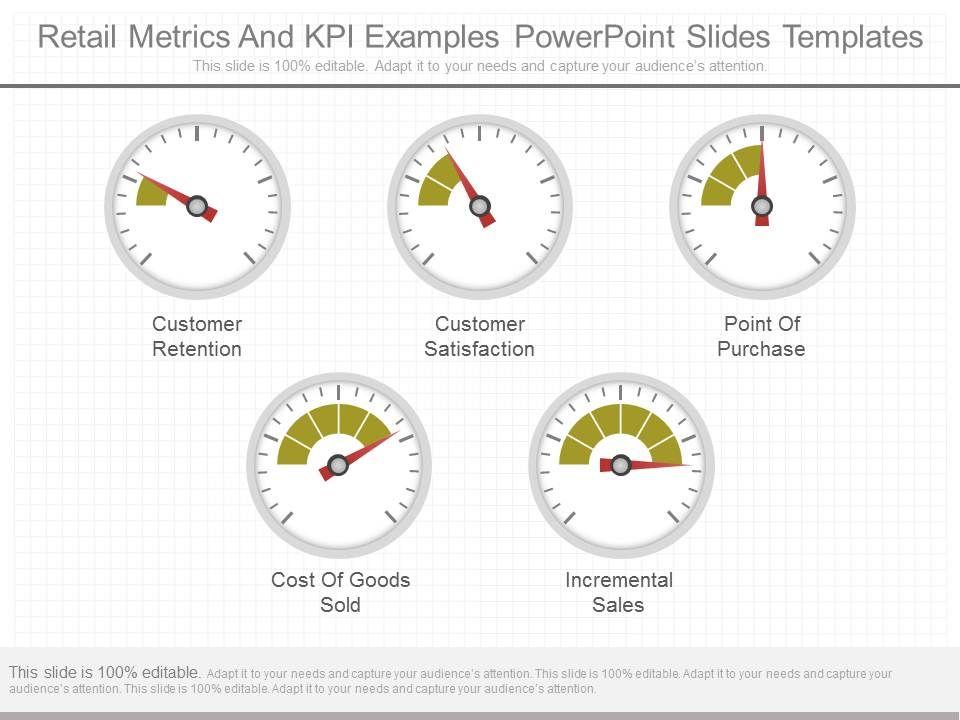 Retail Metrics And KPI Examples PowerPoint Slides Templates

This slide is 100% editable. Adapt it to your needs and capture your audience's attention.

Customer Retention

Customer Satisfaction

Point Of Purchase

Cost Of Goods Sold

Incremental Sales

This slide is 100% editable. Adapt it to your needs and capture your audience's attention. This slide is 100% editable. Adapt it to your needs and capture your audience's attention. This slide is 100% editable. Adapt it to your needs and capture your audience's attention.